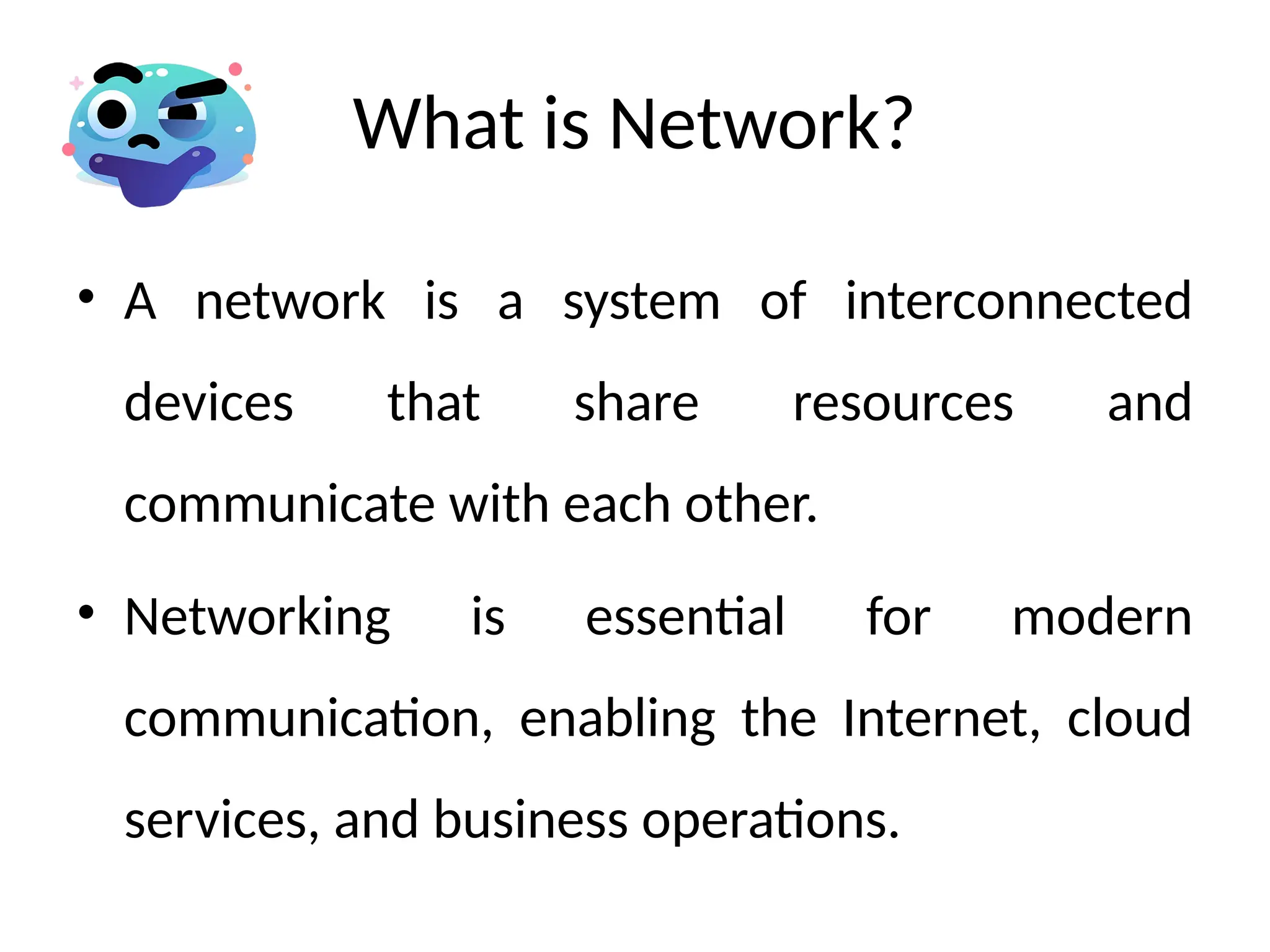 What is Network?

• A network is a system of interconnected devices that share resources and communicate with each other.

• Networking is essential for modern communication, enabling the Internet, cloud services, and business operations.